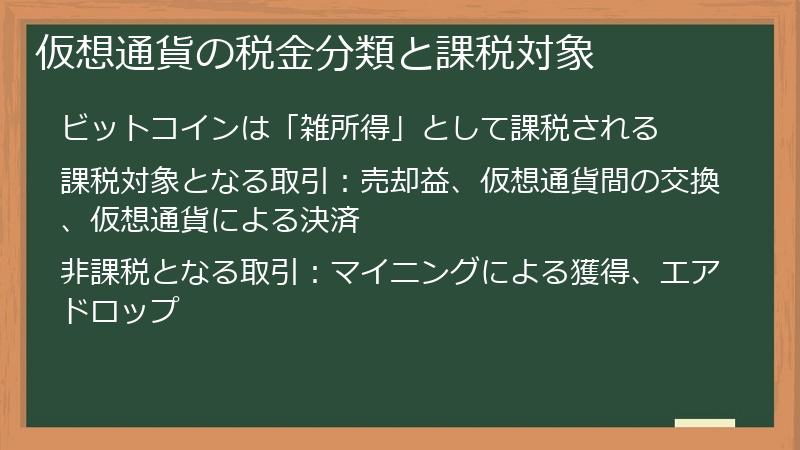 仮想通貨の税金分類と課税対象

ビットコインは「雑所得」として課税される

課税対象となる取引：売却益、仮想通貨間の交換、仮想通貨による決済

非課税となる取引：マイニングによる獲得、エアドロップ